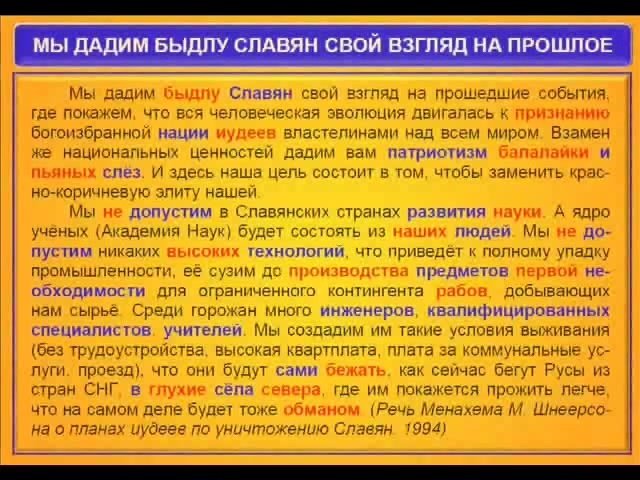 МЫ ДАДИМ БЫДЛУ СЛАВЯН СВОЙ ВЗГЛЯД НА ПРОШЛОЕ

Мы дадим быдлу Славян свой взгляд на прошедшие события, где покажем, что вся человеческая эволюция двигалась к признанию богоизбранной нации иудеев властелинами над всем миром. Взамен же национальных ценностей дадим вам патриотизм балалайки и пьяных слёз. И здесь наша цель состоит в том, чтобы заменить красно-коричневую элиту нашей.

Мы не допустим в Славянских странах развития науки. А ядро учёных (Академия Наук) будет состоять из наших людей. Мы не допустим никаких высоких технологий, что приведёт к полному упадку промышленности, её сузим до производства предметов первой необходимости для ограниченного контингента рабов, добывающих нам сырьё. Среди горожан много инженеров, квалифицированных специалистов, учителей. Мы создадим им такие условия выживания (без трудоустройства, высокая квартплата, плата за коммунальные услуги, проезд), что они будут сами бежать, как сейчас бегут Русы из стран СНГ, в глухие сёла севера, где им покажется прожить легче, что на самом деле будет тоже обманом. (Речь Менахема М. Шнеерсона о планах иудеев по уничтожению Славян. 1994)